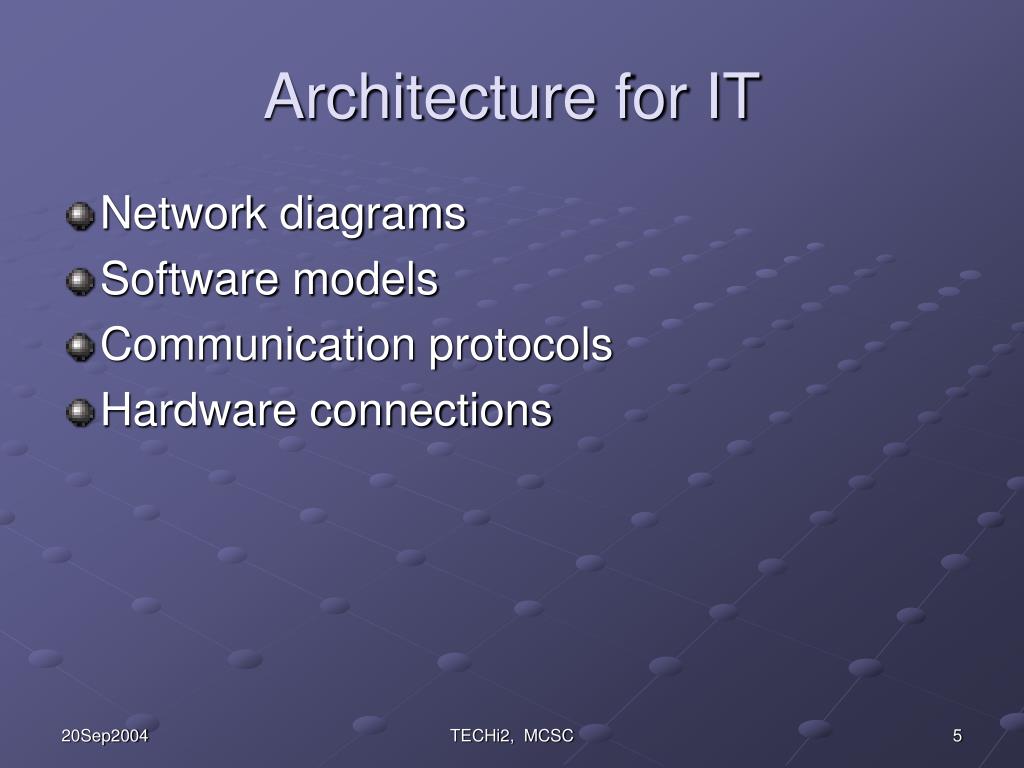 Architecture for IT

Network diagrams
Software models
Communication protocols
Hardware connections

20Sep2004
TECHi2, MCSC
5